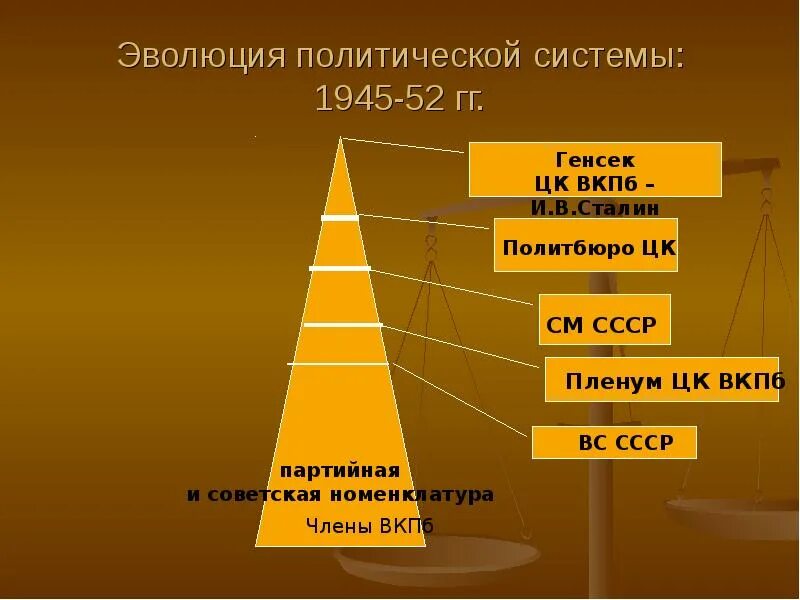 Эволюция политической системы: 1945-52 гг.

Генсек ЦК ВКПб – И.В.Сталин

Политбюро ЦК

СМ СССР

Пленум ЦК ВКПб

ВС СССР

партийная и советская номенклатура

Члены ВКПб